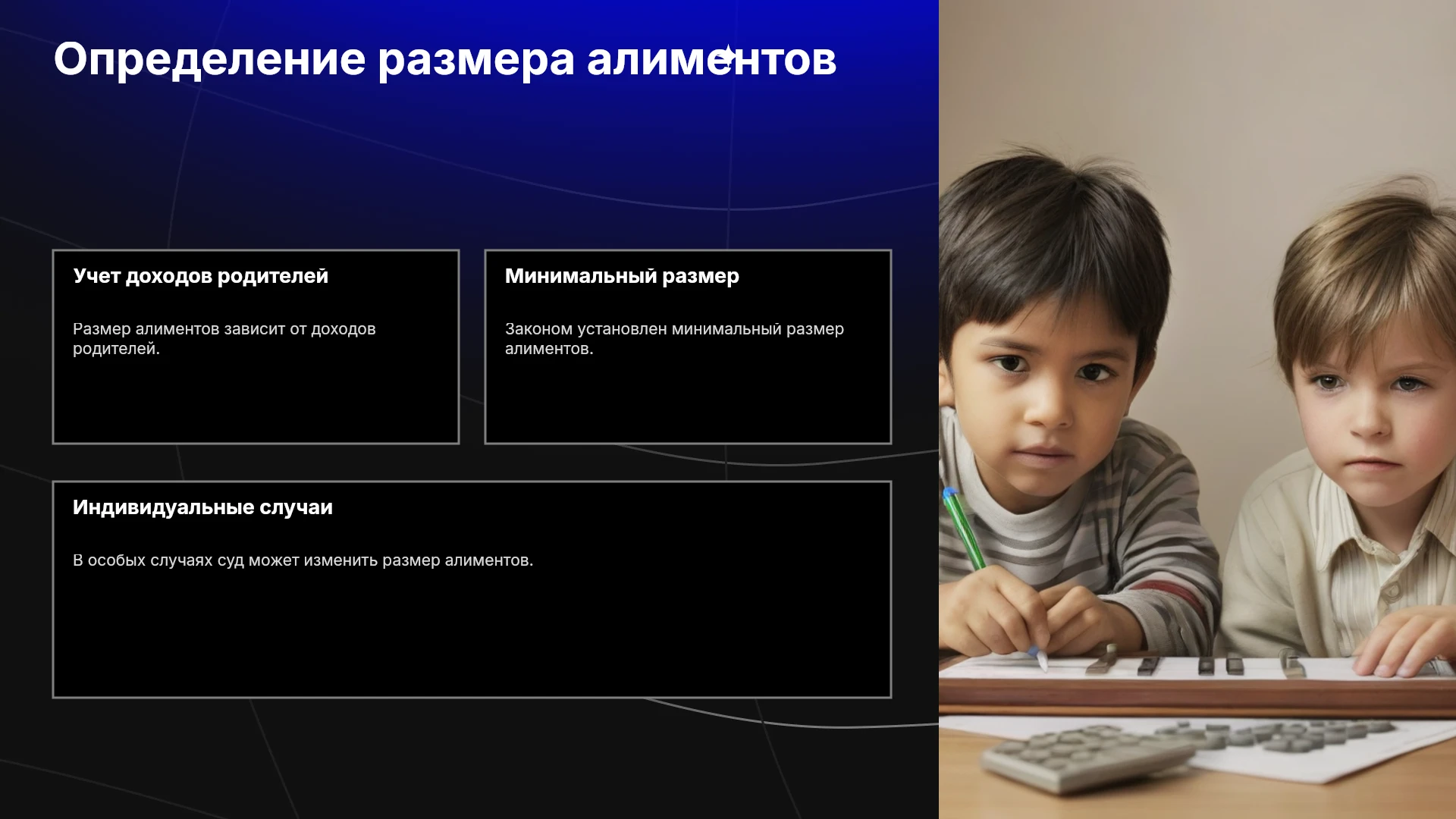 Определение размера алиментов

Учет доходов родителей

Размер алиментов зависит от доходов родителей.

Минимальный размер

Законом установлен минимальный размер алиментов.

Индивидуальные случаи

В особых случаях суд может изменить размер алиментов.